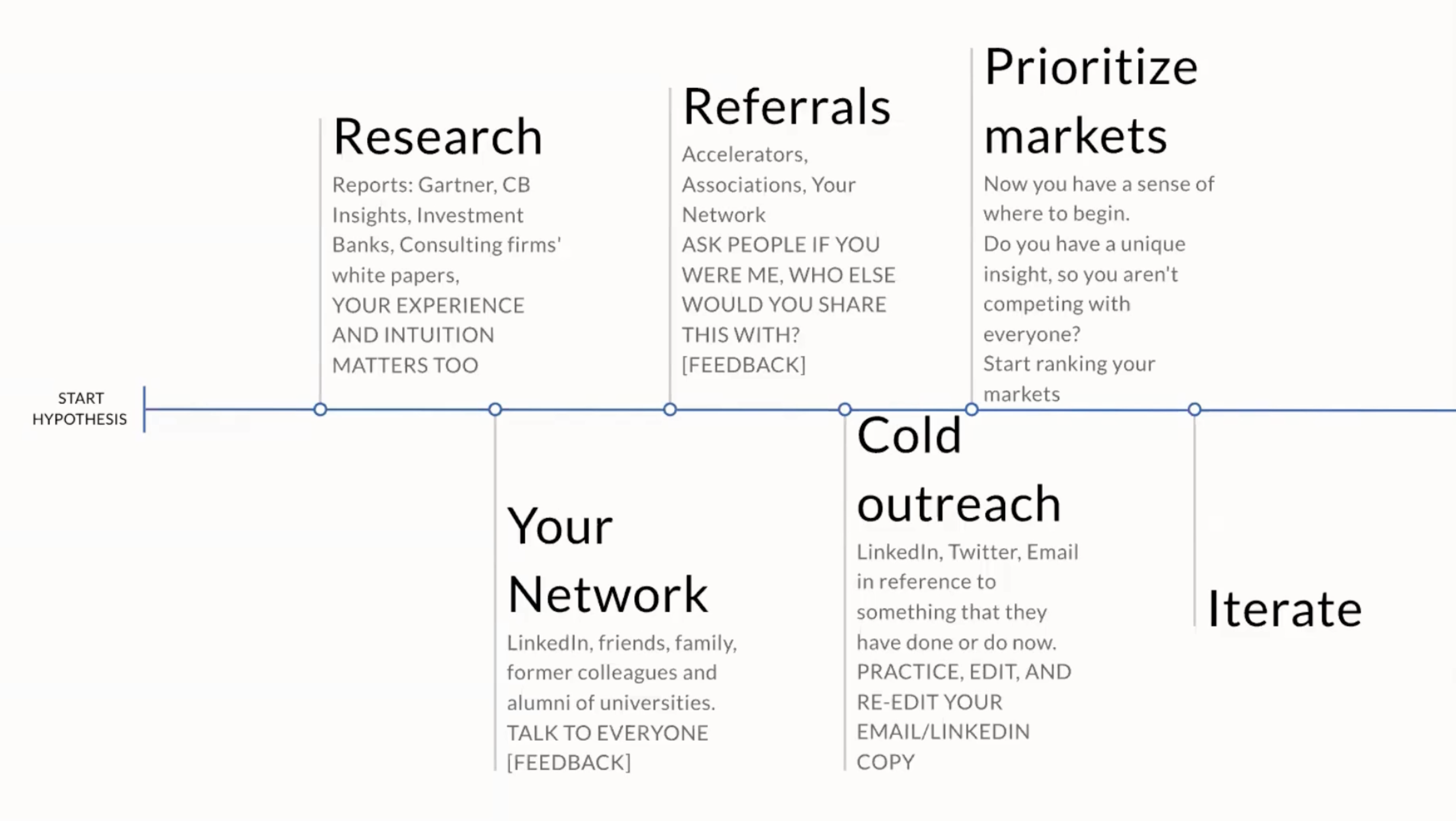 START HYPOTHESIS

Research

Reports: Gartner, CB Insights, Investment Banks, Consulting firms' white papers,
YOUR EXPERIENCE AND INTUITION MATTERS TOO

Your Network

LinkedIn, friends, family, former colleagues and alumni of universities.
TALK TO EVERYONE
[FEEDBACK]

Referrals

Accelerators, Associations, Your Network
ASK PEOPLE IF YOU WERE ME, WHO ELSE WOULD YOU SHARE THIS WITH?
[FEEDBACK]

Cold outreach

LinkedIn, Twitter, Email in reference to something that they have done or do now.
PRACTICE, EDIT, AND RE-EDIT YOUR EMAIL/LINKEDIN COPY

Prioritize markets

Now you have a sense of where to begin.
Do you have a unique insight, so you aren't competing with everyone?
Start ranking your markets

Iterate